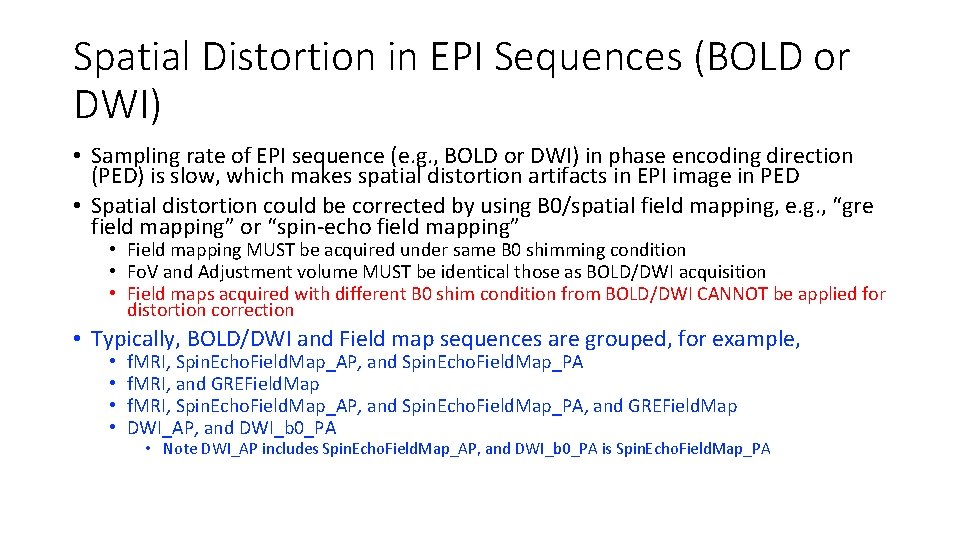 Spatial Distortion in EPI Sequences (BOLD or DWI)

• Sampling rate of EPI sequence (e.g., BOLD or DWI) in phase encoding direction (PED) is slow, which makes spatial distortion artifacts in EPI image in PED
• Spatial distortion could be corrected by using B0/spatial field mapping, e.g., “gre field mapping” or “spin-echo field mapping”
• Field mapping MUST be acquired under same B0 shimming condition
• FoV and Adjustment volume MUST be identical those as BOLD/DWI acquisition
• Field maps acquired with different B0 shim condition from BOLD/DWI CANNOT be applied for distortion correction
• Typically, BOLD/DWI and Field map sequences are grouped, for example,
• fMRI, SpinEchoFieldMap_AP, and SpinEchoFieldMap_PA
• fMRI, and GREFieldMap
• fMRI, SpinEchoFieldMap_AP, and SpinEchoFieldMap_PA, and GREFieldMap
• DWI_AP, and DWI_b0_PA
• Note DWI_AP includes SpinEchoFieldMap_AP, and DWI_b0_PA is SpinEchoFieldMap_PA